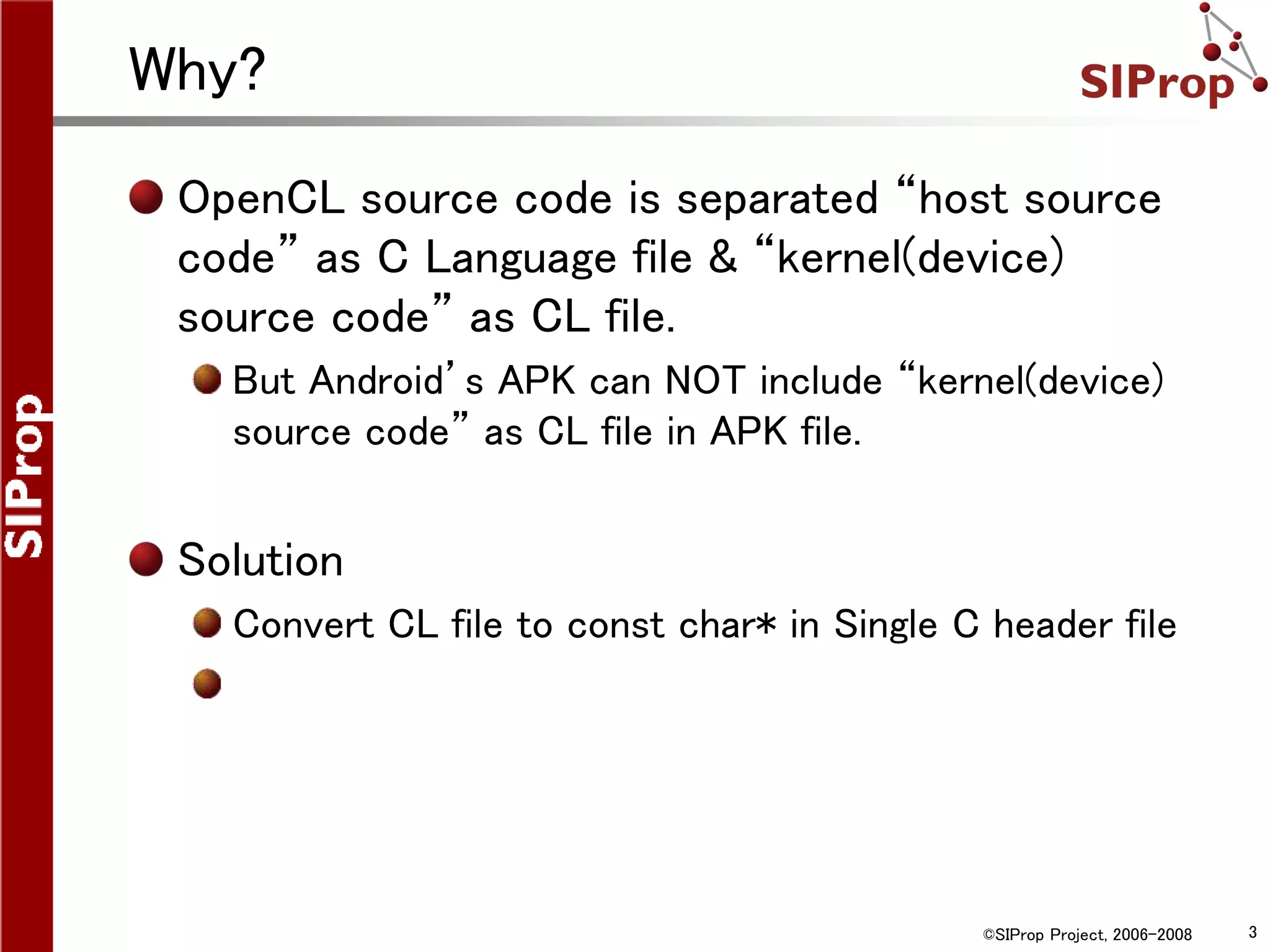 SIProp

Why?

SIProp

OpenCL source code is separated “host source code” as C Language file & “kernel(device) source code” as CL file.

But Android’s APK can NOT include “kernel(device) source code” as CL file in APK file.

Solution

Convert CL file to const char* in Single C header file

©SIProp Project, 2006-2008

3